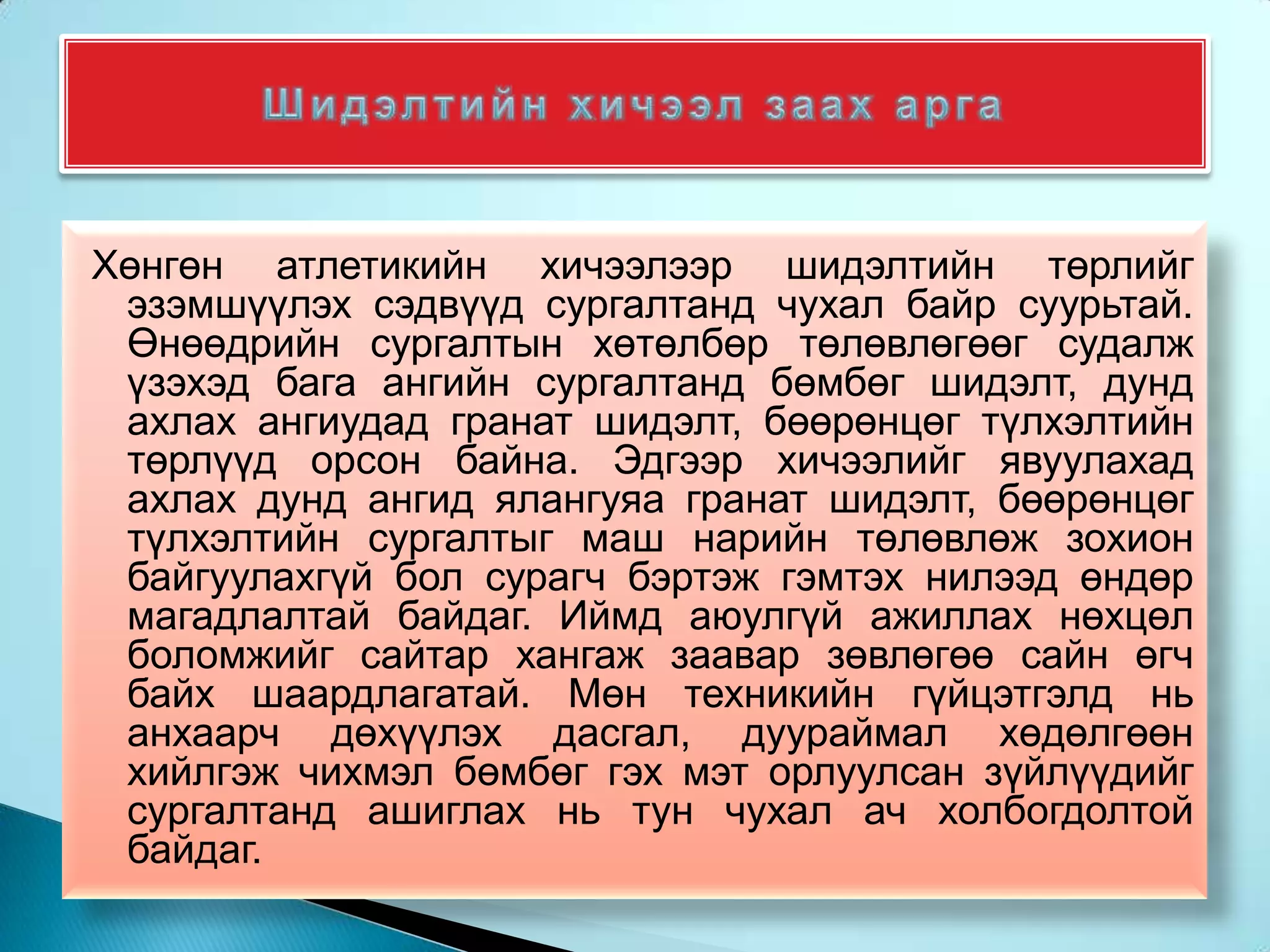 Шидэлтийн хичээл заах арга

Хөнгөн атлетикийн хичээлээр шидэлтийн төрлийг эзэмшүүлэх сэдвүүд сургалтанд чухал байр суурьтай. Өнөөдрийн сургалтын хөтөлбөр төлөвлөгөөг судалж үзэхэд бага ангийн сургалтанд бөмбөг шидэлт, дунд ахлах ангиудад гранат шидэлт, бөөрөнцөг түлхэлтийн төрлүүд орсон байна. Эдгээр хичээлийг явуулахад ахлах дунд ангид ялангуяа гранат шидэлт, бөөрөнцөг түлхэлтийн сургалтыг маш нарийн төлөвлөж зохион байгуулахгүй бол сурагч бэртэж гэмтэх нилээд өндөр магадлалтай байдаг. Иймд аюулгүй ажиллах нөхцөл боломжийг сайтар хангаж заавар зөвлөгөө сайн өгч байх шаардлагатай. Мөн техникийн гүйцэтгэлд нь анхаарч дөхүүлэх дасгал, дуураймал хөдөлгөөн хийлгэж чихмэл бөмбөг гэх мэт орлуулсан зүйлүүдийг сургалтанд ашиглах нь тун чухал ач холбогдолтой байдаг.